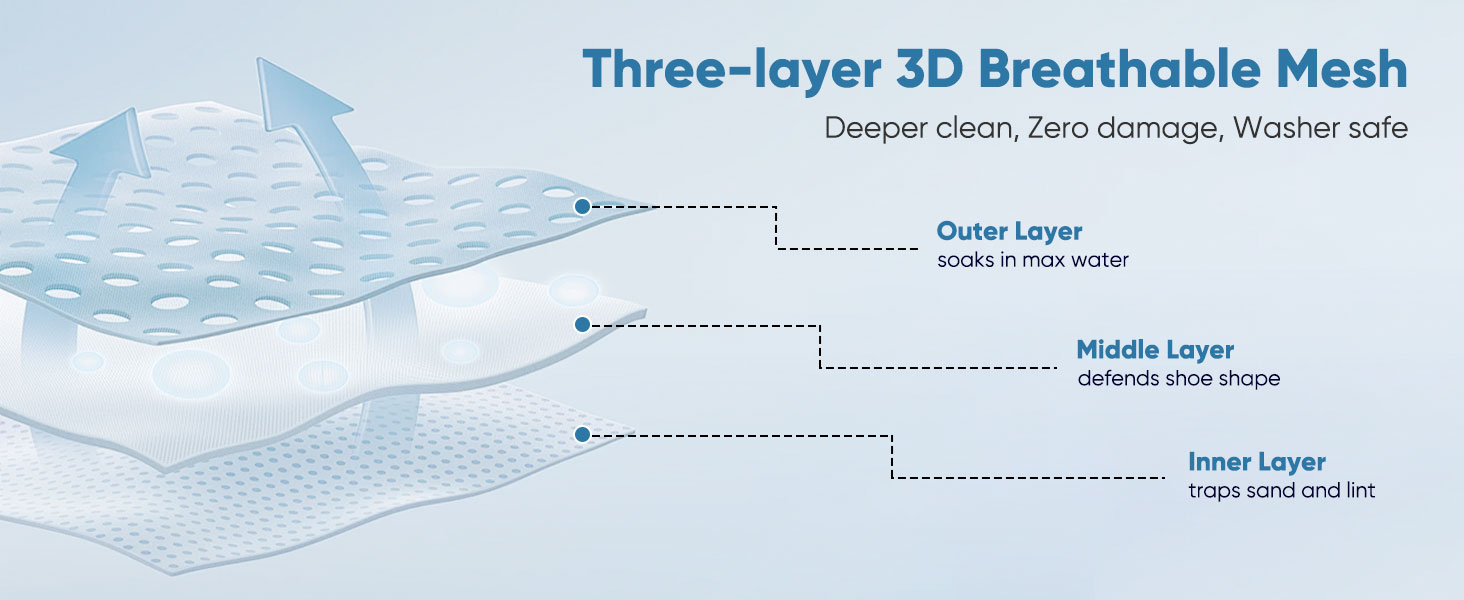 Three-layer 3D Breathable Mesh

Deeper clean, Zero damage, Washer safe

Outer Layer
soaks in max water

Middle Layer
defends shoe shape

Inner Layer
traps sand and lint